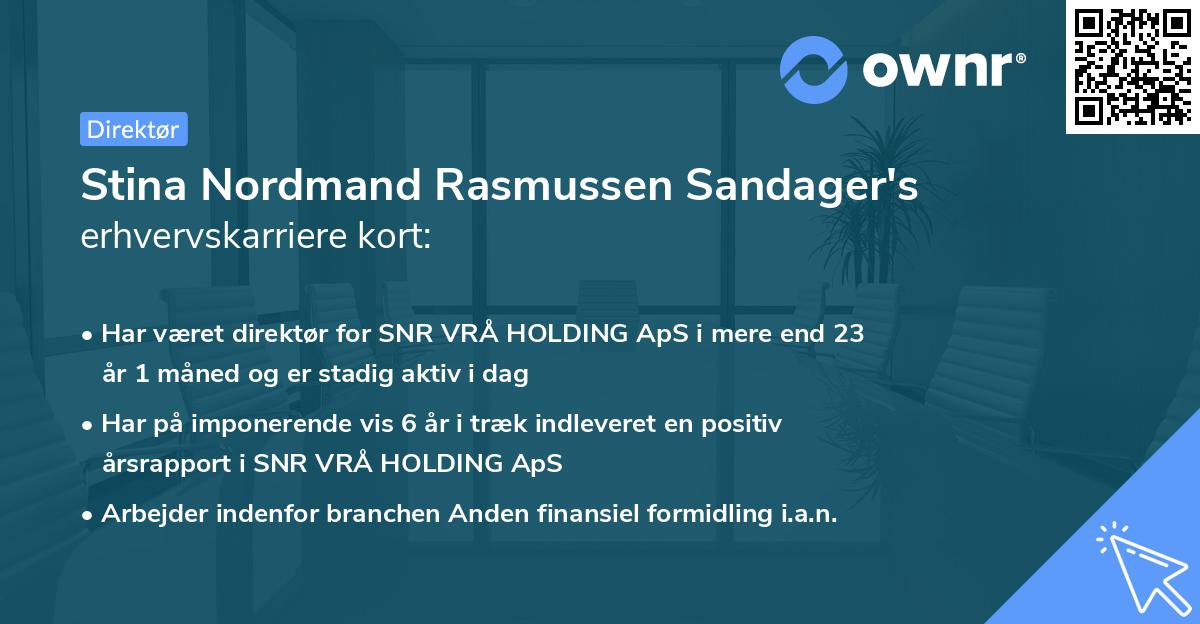 ownr®

Direktør

Stina Nordmand Rasmussen Sandager's erhvervskarriere kort:

• Har været direktør for SNR VRÅ HOLDING ApS i mere end 23 år 1 måned og er stadig aktiv i dag

• Har på imponerende vis 6 år i træk indleveret en positiv årsrapport i SNR VRÅ HOLDING ApS

• Arbejder indenfor branchen Anden finansiel formidling i.a.n.